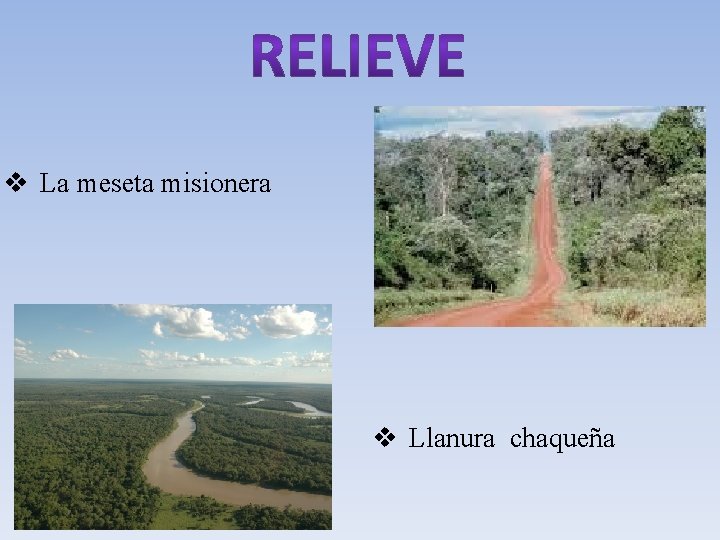 RELIEVE

❖ La meseta misionera

❖ Llanura chaqueña